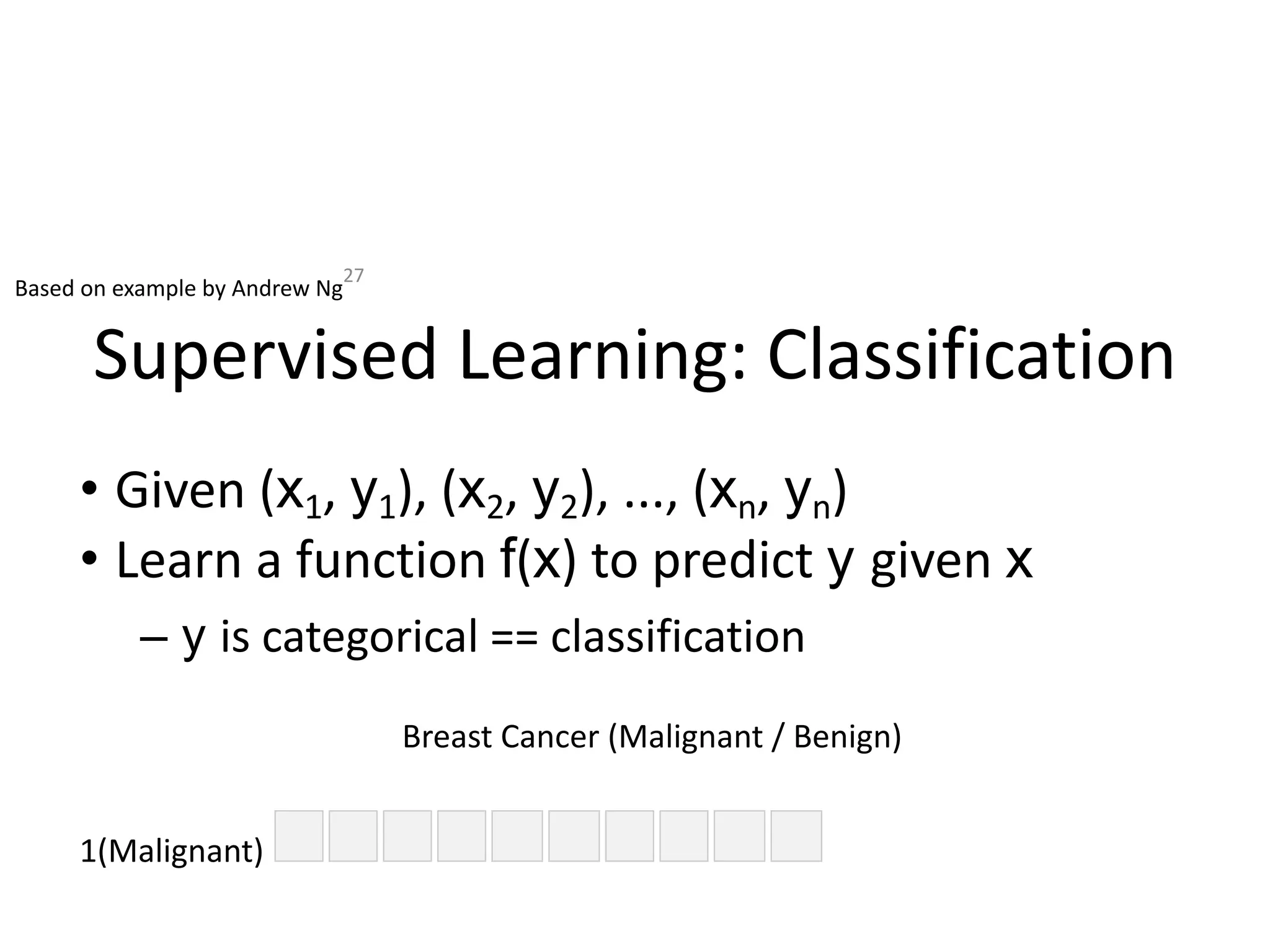 Based on example by Andrew Ng 27

Supervised Learning: Classification

• Given $(x_1, y_1), (x_2, y_2), ..., (x_n, y_n)$
• Learn a function f(x) to predict y given x
– y is categorical == classification

Breast Cancer (Malignant / Benign)

1(Malignant)